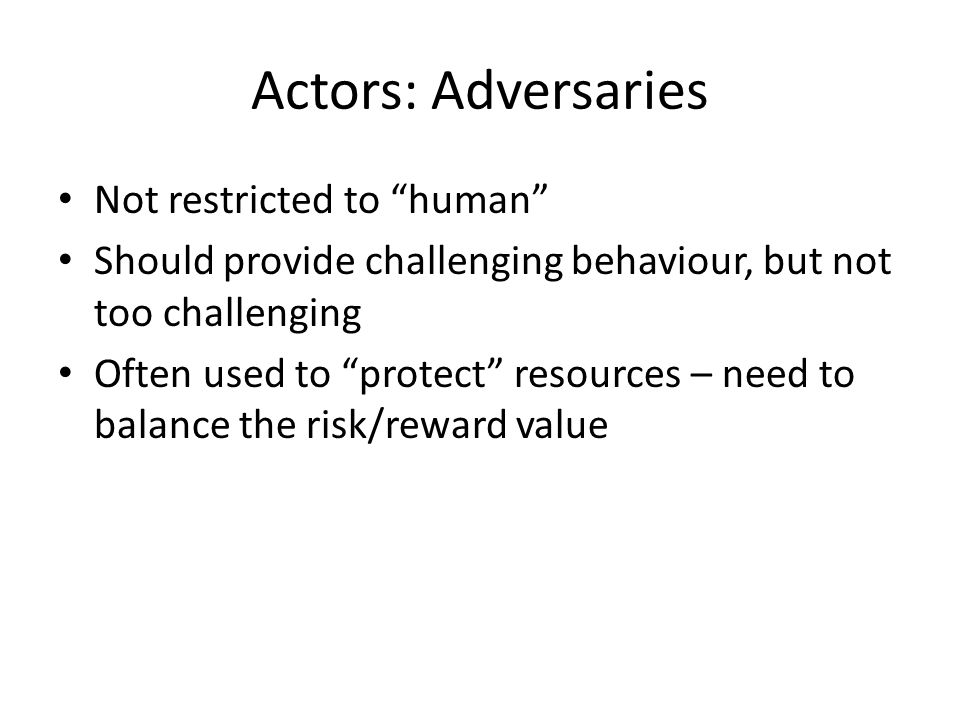 Actors: Adversaries

• Not restricted to “human”
• Should provide challenging behaviour, but not too challenging
• Often used to “protect” resources – need to balance the risk/reward value